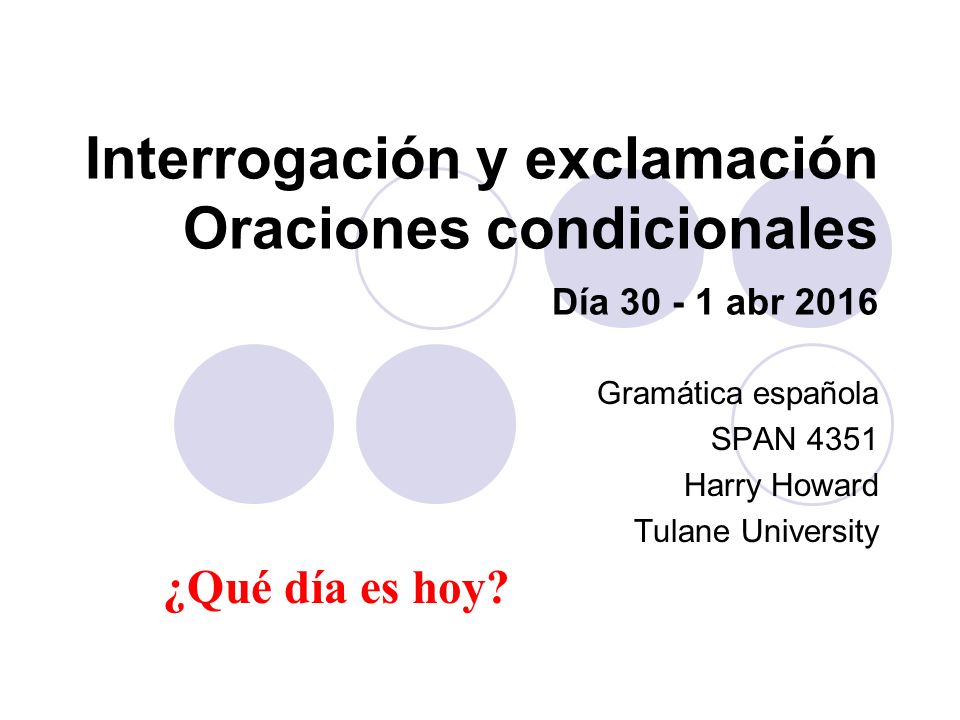 Interrogación y exclamación
Oraciones condicionales

Día 30 - 1 abr 2016

Gramática española
SPAN 4351
Harry Howard
Tulane University

¿Qué día es hoy?